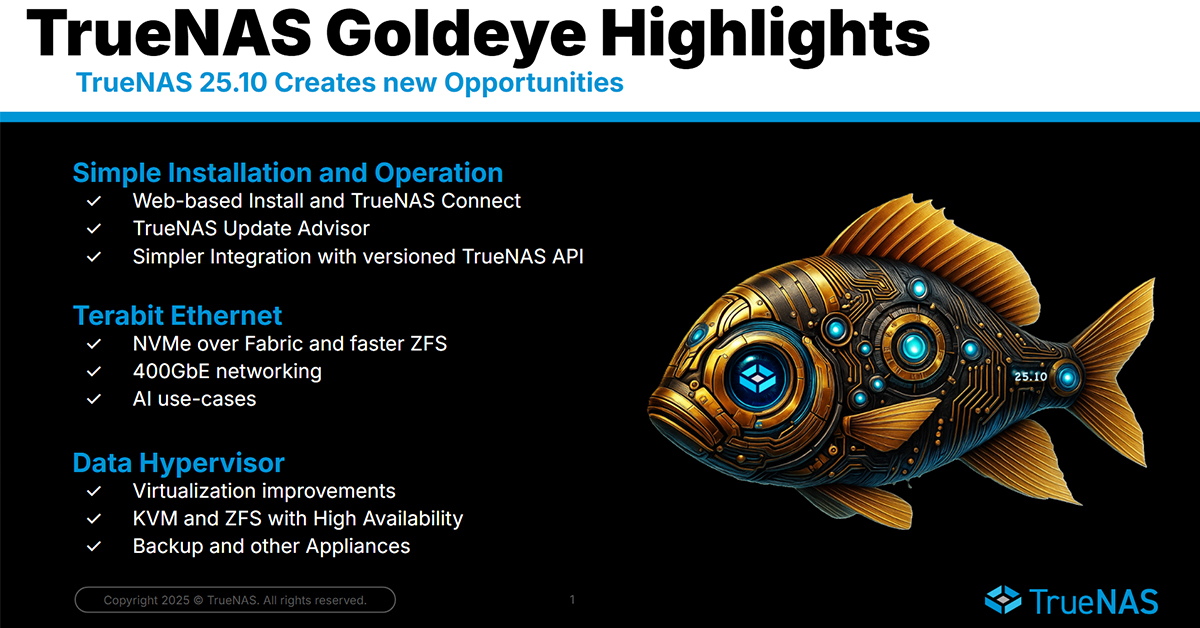 TrueNAS Goldeye Highlights

TrueNAS 25.10 Creates new Opportunities

Simple Installation and Operation

✓ Web-based Install and TrueNAS Connect

✓ TrueNAS Update Advisor

✓ Simpler Integration with versioned TrueNAS API

Terabit Ethernet

✓ NVMe over Fabric and faster ZFS

✓ 400GbE networking

✓ AI use-cases

Data Hypervisor

✓ Virtualization improvements

✓ KVM and ZFS with High Availability

✓ Backup and other Appliances

25.10

Copyright 2025 © TrueNAS. All rights reserved.

1

TrueNAS